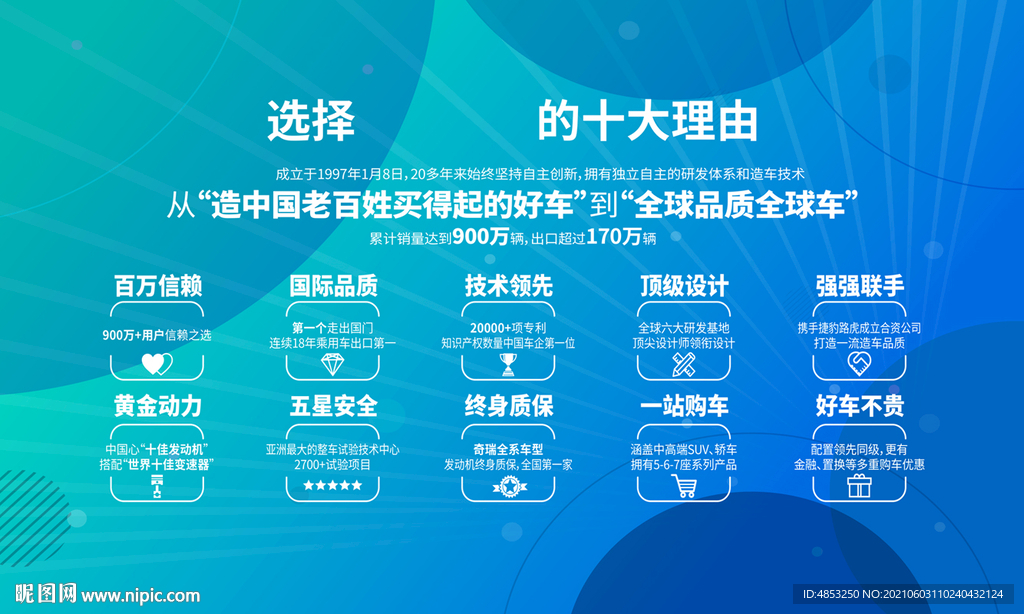 选择　　　的十大理由

成立于1997年1月8日，20多年来始终坚持自主创新，拥有独立自主的研发体系和造车技术

从“造中国老百姓买得起的好车”到“全球品质全球车”

累计销量达到900万辆，出口超过170万辆

百万信赖

900万+用户信赖之选

国际品质

第一个走出国门
连续18年乘用车出口第一

技术领先

20000+项专利
知识产权数量中国车企第一位

顶级设计

全球六大研发基地
顶尖设计师领衔设计

强强联手

携手捷豹路虎成立合资公司
打造一流造车品质

黄金动力

中国心“十佳发动机”
搭配“世界十佳变速器”

五星安全

亚洲最大的整车试验技术中心
2700+试验项目

终身质保

奇瑞全系车型
发动机终身质保，全国第一家

一站购车

涵盖中高端SUV、轿车
拥有5-6-7座系列产品

好车不贵

配置领先同级，更有
金融、置换等多重购车优惠

昵图网 www.nipic.com

ID:4853250 NO:20210603110240432124